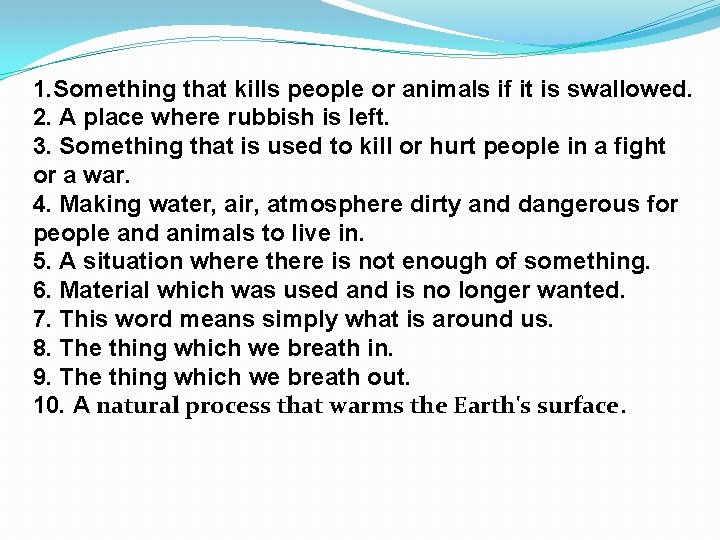 1.Something that kills people or animals if it is swallowed.
2. A place where rubbish is left.
3. Something that is used to kill or hurt people in a fight or a war.
4. Making water, air, atmosphere dirty and dangerous for people and animals to live in.
5. A situation where there is not enough of something.
6. Material which was used and is no longer wanted.
7. This word means simply what is around us.
8. The thing which we breath in.
9. The thing which we breath out.
10. A natural process that warms the Earth's surface.